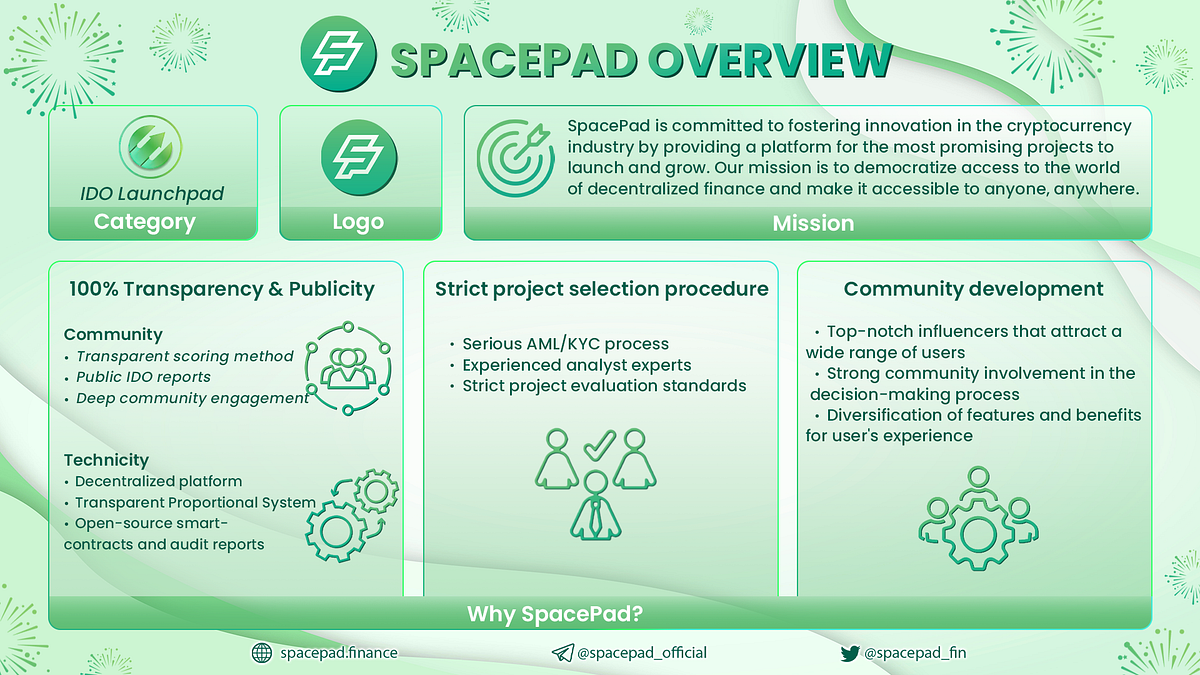 SPACEPAD OVERVIEW

IDO Launchpad
Category

Logo

SpacePad is committed to fostering innovation in the cryptocurrency industry by providing a platform for the most promising projects to launch and grow. Our mission is to democratize access to the world of decentralized finance and make it accessible to anyone, anywhere.
Mission

100% Transparency & Publicity

Community
• Transparent scoring method
• Public IDO reports
• Deep community engagement

Technicity
• Decentralized platform
• Transparent Proportional System
• Open-source smart-contracts and audit reports

Strict project selection procedure

• Serious AML/KYC process
• Experienced analyst experts
• Strict project evaluation standards

Community development

• Top-notch influencers that attract a wide range of users
• Strong community involvement in the decision-making process
• Diversification of features and benefits for user's experience

Why SpacePad?

spacepad.finance
@spacepad_official
@spacepad_fin